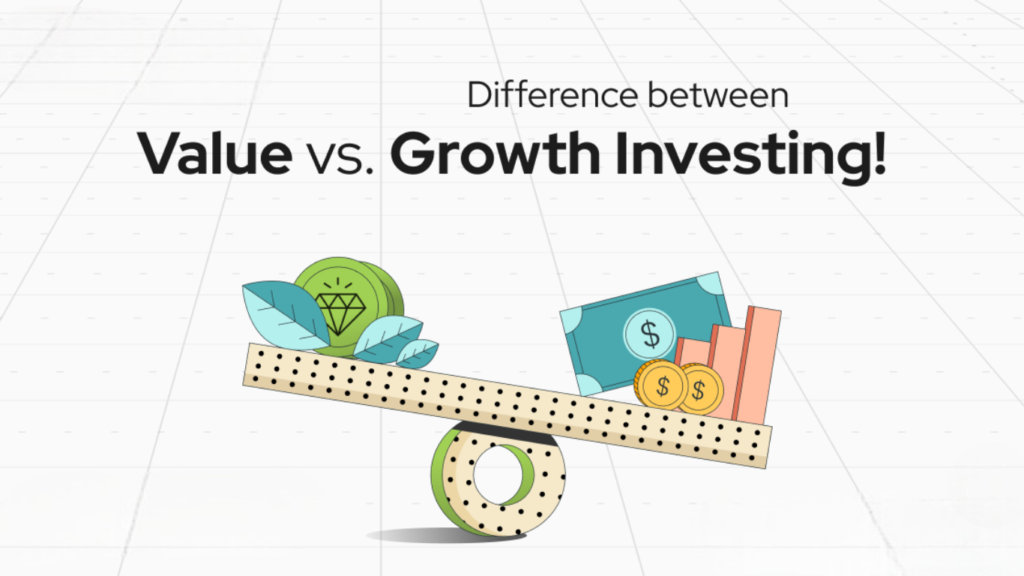 Difference between

Value vs. Growth Investing!

$

$

$